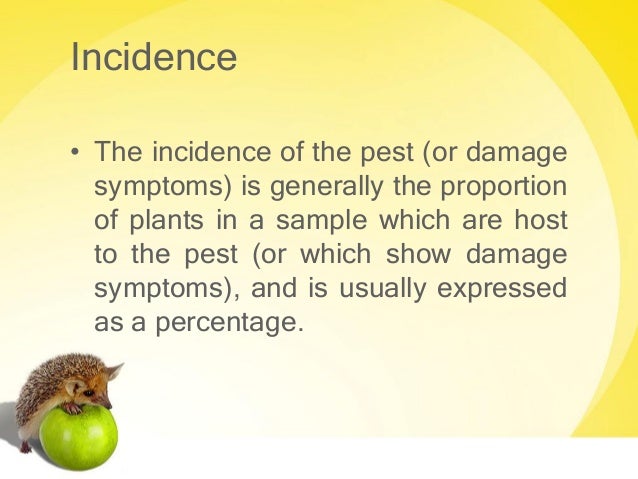 Incidence

• The incidence of the pest (or damage symptoms) is generally the proportion of plants in a sample which are host to the pest (or which show damage symptoms), and is usually expressed as a percentage.